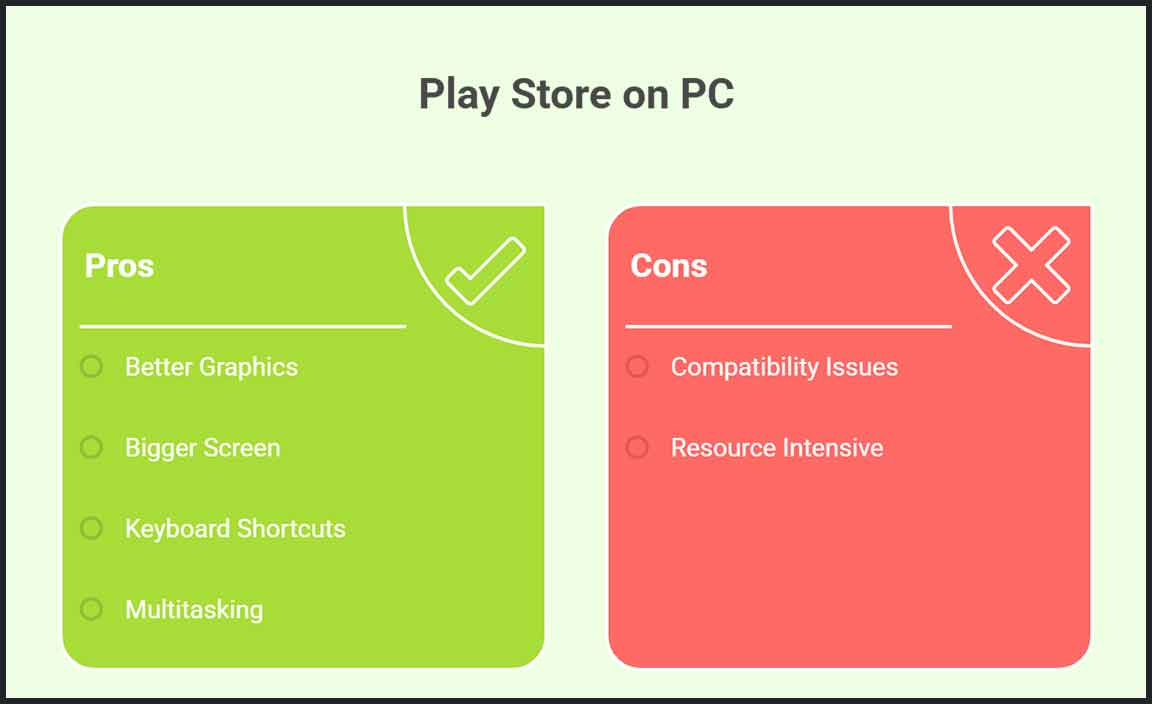 Play Store on PC

Pros

Better Graphics

Bigger Screen

Keyboard Shortcuts

Multitasking

Cons

Compatibility Issues

Resource Intensive